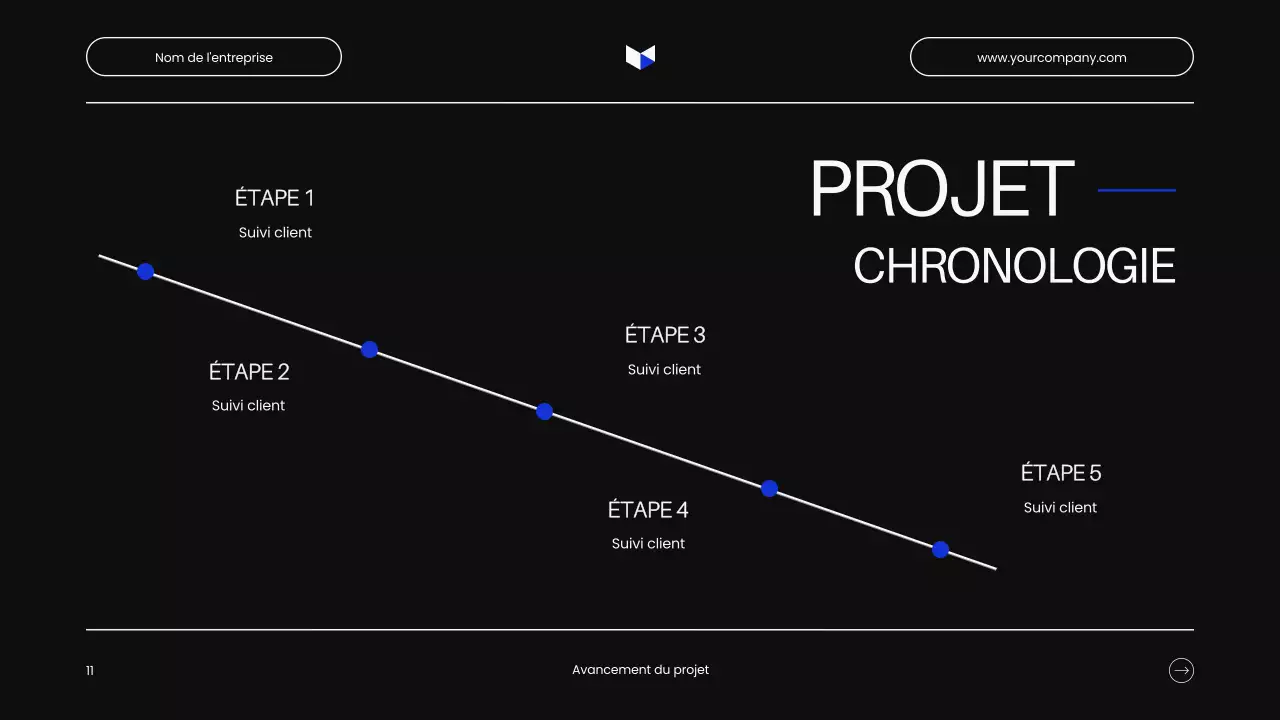 Nom de l'entreprise

www.yourcompany.com

PROJET

CHRONOLOGIE

ÉTAPE 1

Suivi client

ÉTAPE 2

Suivi client

ÉTAPE 3

Suivi client

ÉTAPE 4

Suivi client

ÉTAPE 5

Suivi client

11

Avancement du projet